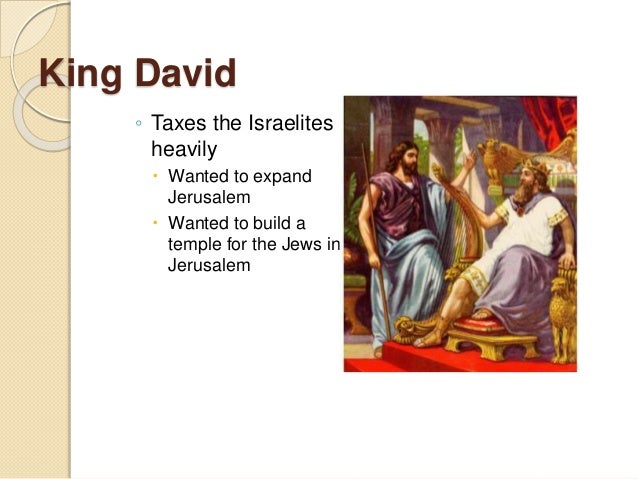 King David

◦ Taxes the Israelites heavily
• Wanted to expand Jerusalem
• Wanted to build a temple for the Jews in Jerusalem